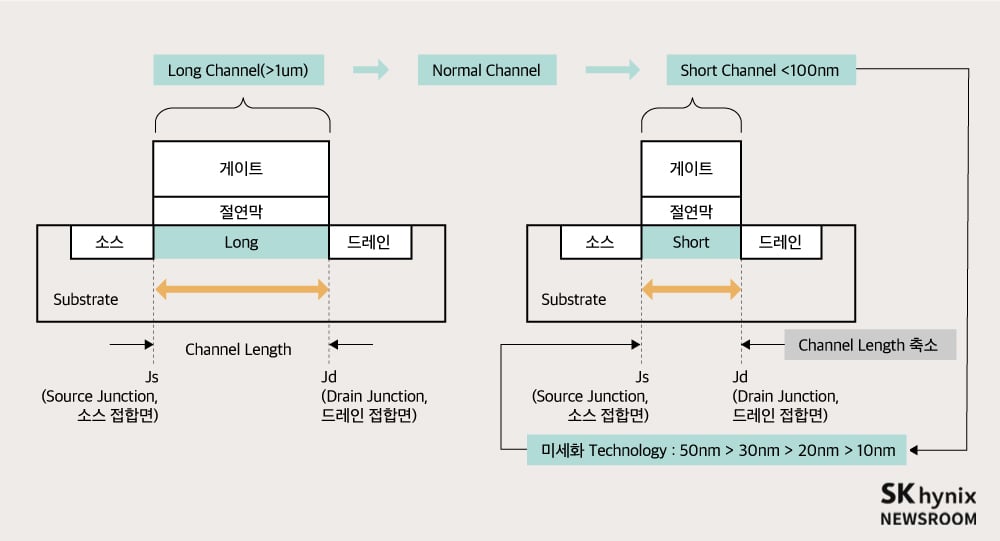 Long Channel(>1um)

Normal Channel

Short Channel <100nm

게이트

절연막

소스

Long

드레인

Substrate

Channel Length

Js
(Source Junction,
소스 접합면)

Jd
(Drain Junction,
드레인 접합면)

게이트

절연막

소스

Short

드레인

Substrate

Channel Length 축소

Js
(Source Junction,
소스 접합면)

Jd
(Drain Junction,
드레인 접합면)

미세화 Technology : 50nm > 30nm > 20nm > 10nm

SK hynix
NEWSROOM